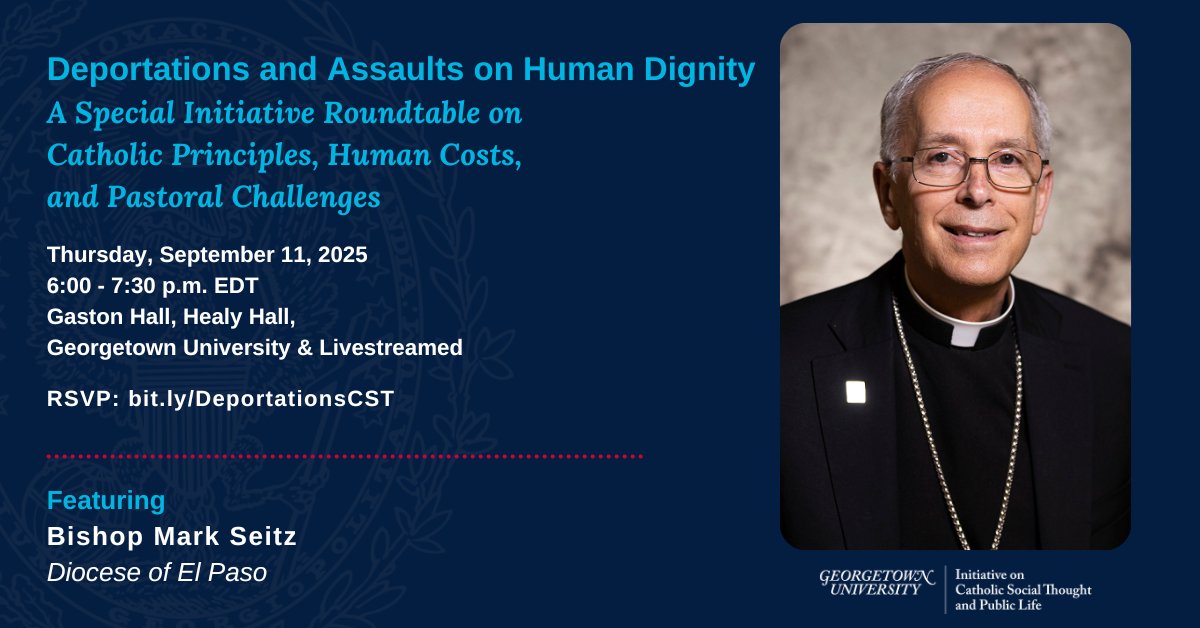 Deportations and Assaults on Human Dignity
A Special Initiative Roundtable on Catholic Principles, Human Costs, and Pastoral Challenges

Thursday, September 11, 2025
6:00 - 7:30 p.m. EDT
Gaston Hall, Healy Hall,
Georgetown University & Livestreamed

RSVP: bit.ly/DeportationsCST

Featuring
Bishop Mark Seitz
Diocese of El Paso

GEORGETOWN UNIVERSITY
Initiative on Catholic Social Thought and Public Life